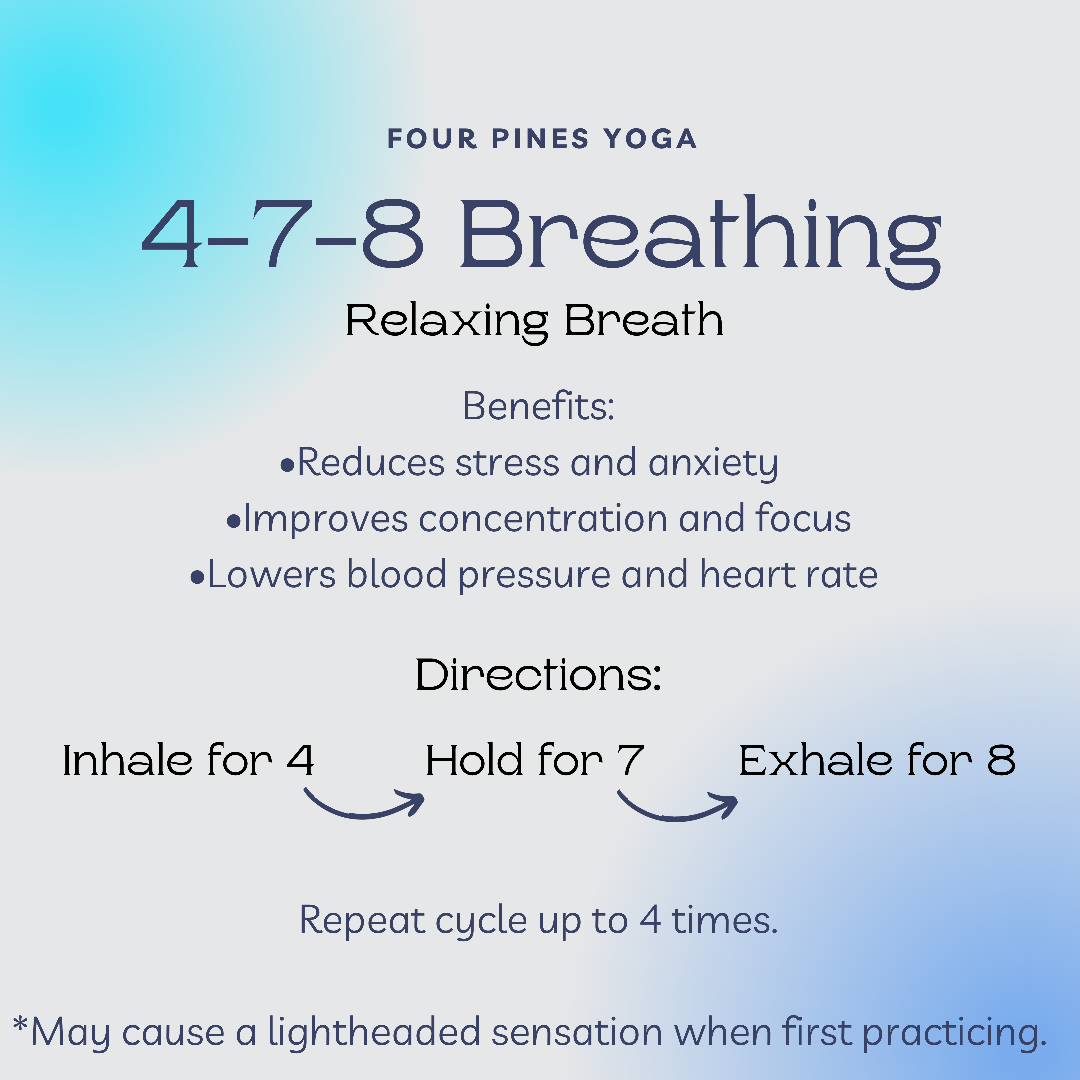 FOUR PINES YOGA

4-7-8 Breathing

Relaxing Breath

Benefits:
•Reduces stress and anxiety
•Improves concentration and focus
•Lowers blood pressure and heart rate

Directions:

Inhale for 4 Hold for 7 Exhale for 8

Repeat cycle up to 4 times.

*May cause a lightheaded sensation when first practicing.